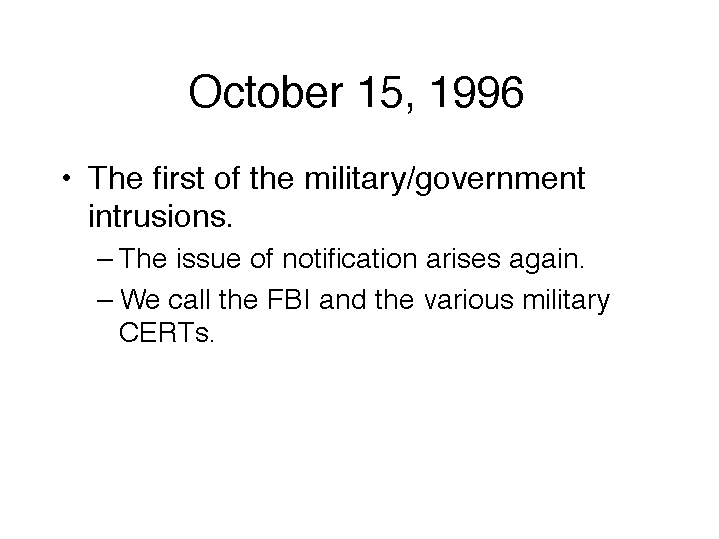 October 15, 1996

• The first of the military/government intrusions.
– The issue of notification arises again.
– We call the FBI and the various military CERTs.